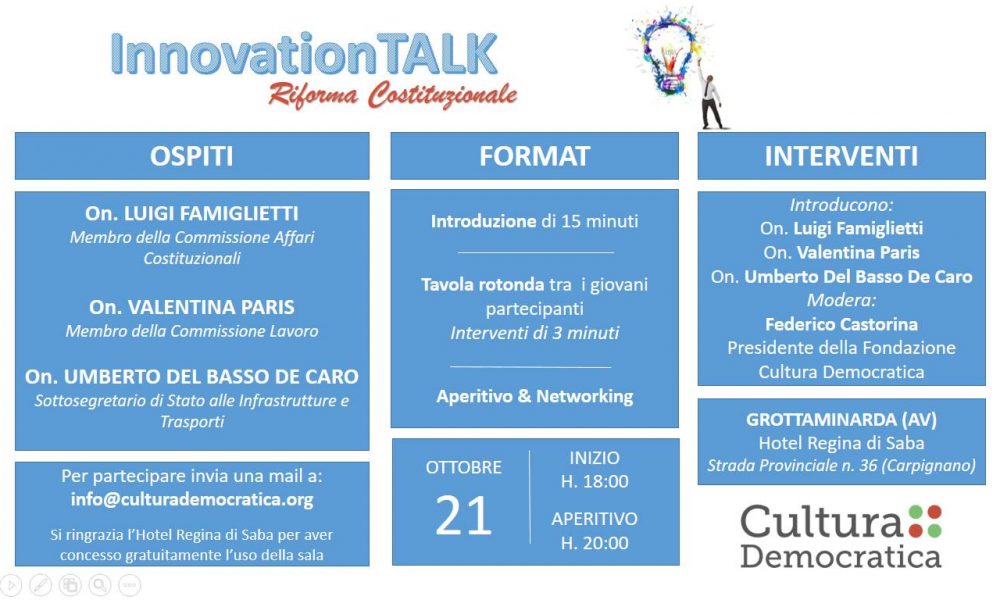 InnovationTALK
Riforma Costituzionale

OSPITI

On. LUIGI FAMIGLIETTI
Membro della Commissione Affari Costituzionali

On. VALENTINA PARIS
Membro della Commissione Lavoro

On. UMBERTO DEL BASSO DE CARO
Sottosegretario di Stato alle Infrastrutture e Trasporti

Per partecipare invia una mail a:
info@culturademocratica.org

Si ringrazia l'Hotel Regina di Saba per aver concesso gratuitamente l'uso della sala

FORMAT

Introduzione di 15 minuti

Tavola rotonda tra i giovani partecipanti
Interventi di 3 minuti

Aperitivo & Networking

OTTOBRE
21

INIZIO
H. 18:00

APERITIVO
H. 20:00

INTERVENTI

Introducono:
On. Luigi Famiglietti
On. Valentina Paris
On. Umberto Del Basso De Caro
Modera:
Federico Castorina
Presidente della Fondazione Cultura Democratica

GROTTAMINARDA (AV)
Hotel Regina di Saba
Strada Provinciale n. 36 (Carpignano)

Cultura
Democratica